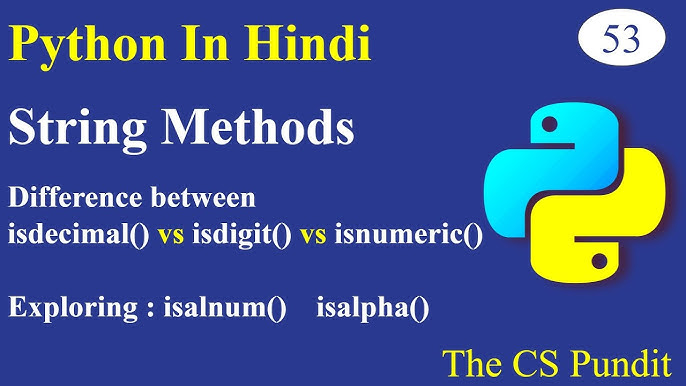 Python In Hindi

53

String Methods

Difference between
isdecimal() vs isdigit() vs isnumeric()

Exploring : isalnum() isalpha()

The CS Pundit